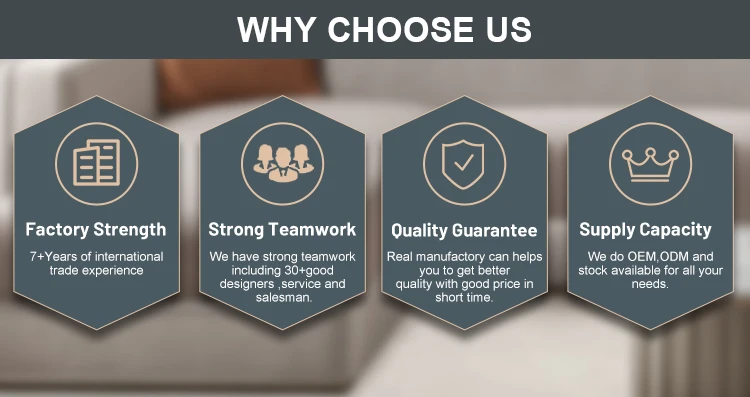 WHY CHOOSE US

Factory Strength

7+Years of international trade experience

Strong Teamwork

We have strong teamwork including 30+good designers ,service and salesman.

Quality Guarantee

Real manufactory can helps you to get better quality with good price in short time.

Supply Capacity

We do OEM,ODM and stock available for all your needs.